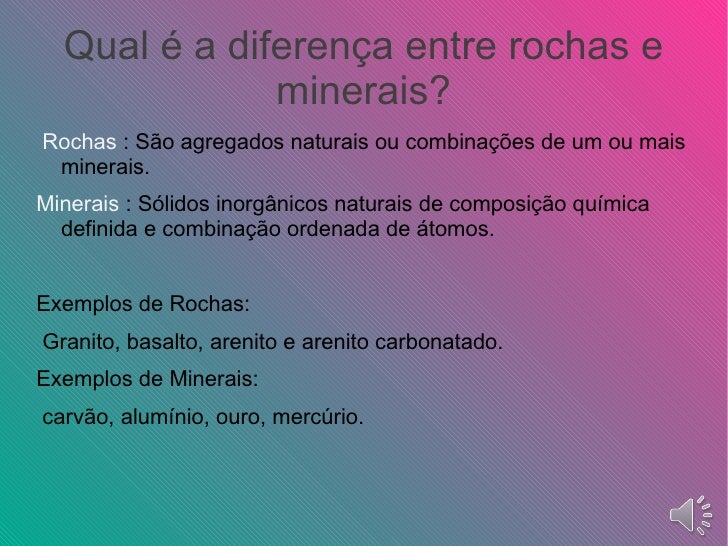 Qual é a diferença entre rochas e minerais?

Rochas : São agregados naturais ou combinações de um ou mais minerais.

Minerais : Sólidos inorgânicos naturais de composição química definida e combinação ordenada de átomos.

Exemplos de Rochas:

Granito, basalto, arenito e arenito carbonatado.

Exemplos de Minerais:

carvão, alumínio, ouro, mercúrio.